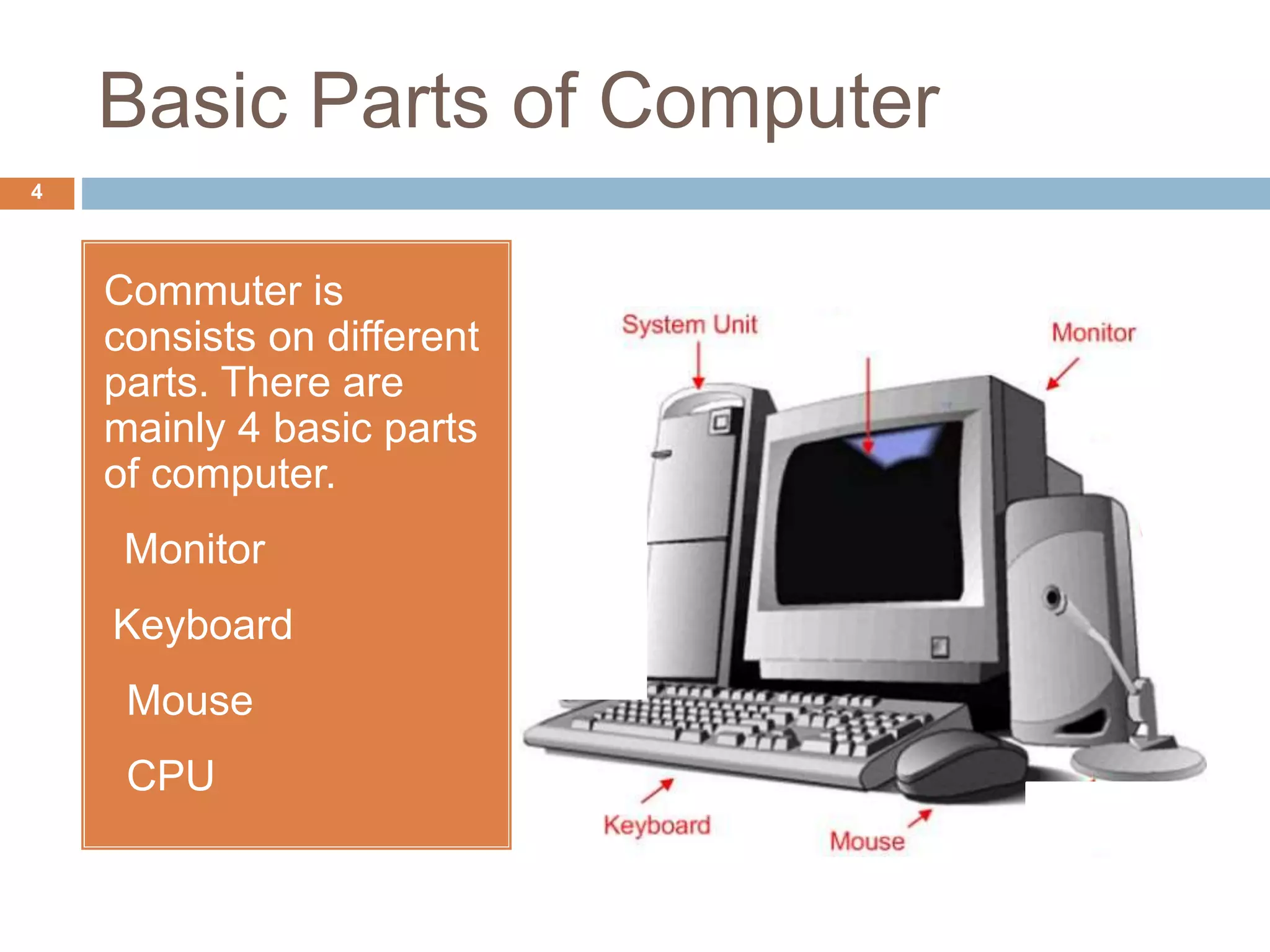 Basic Parts of Computer

4

Commuter is consists on different parts. There are mainly 4 basic parts of computer.

Monitor

Keyboard

Mouse

CPU

System Unit

Monitor

Keyboard

Mouse